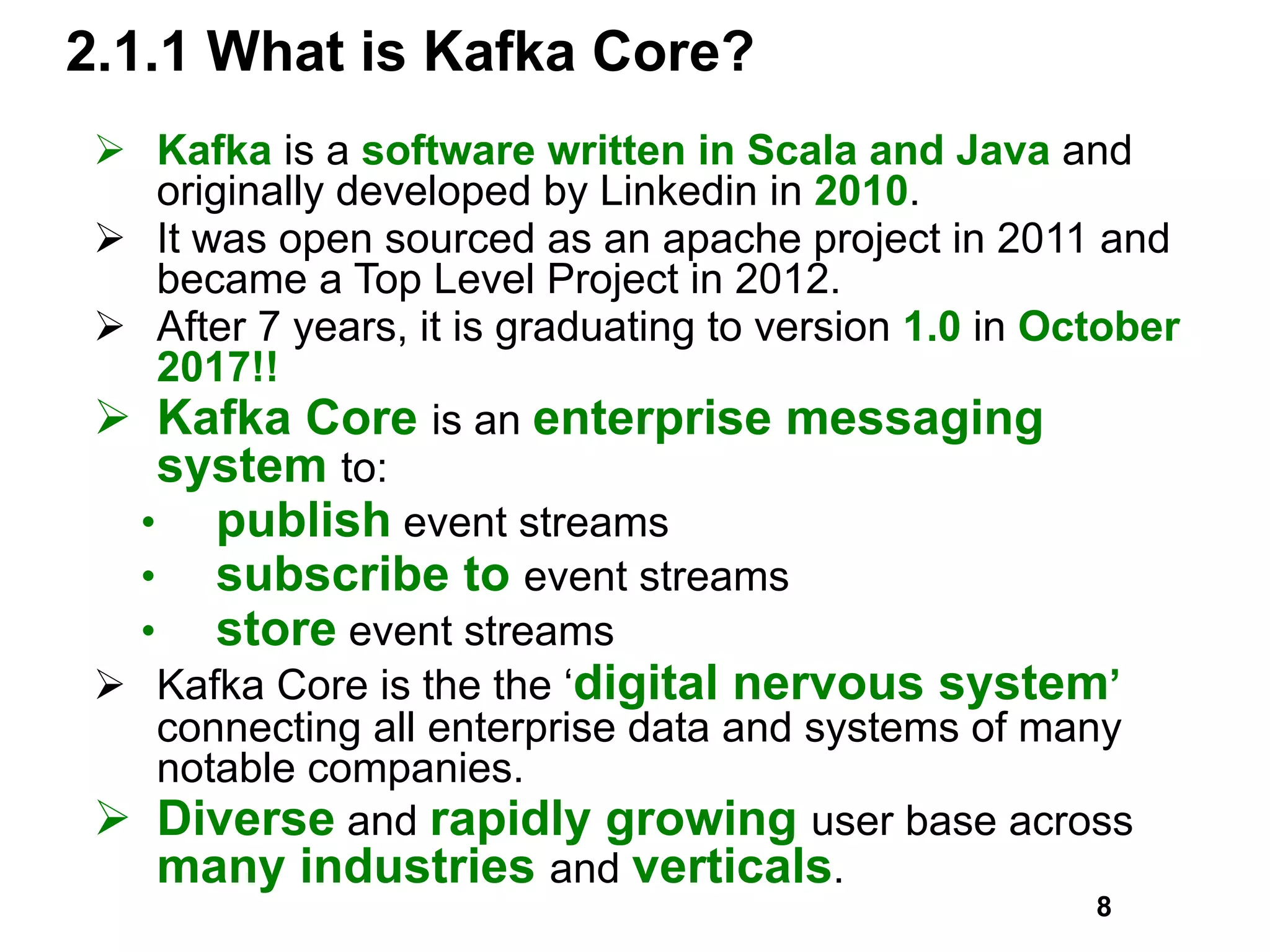 2.1.1 What is Kafka Core?

➢ Kafka is a software written in Scala and Java and originally developed by Linkedin in 2010.

➢ It was open sourced as an apache project in 2011 and became a Top Level Project in 2012.

➢ After 7 years, it is graduating to version 1.0 in October 2017!!

➢ Kafka Core is an enterprise messaging system to:

• publish event streams

• subscribe to event streams

• store event streams

➢ Kafka Core is the the ‘digital nervous system’ connecting all enterprise data and systems of many notable companies.

➢ Diverse and rapidly growing user base across many industries and verticals.

8